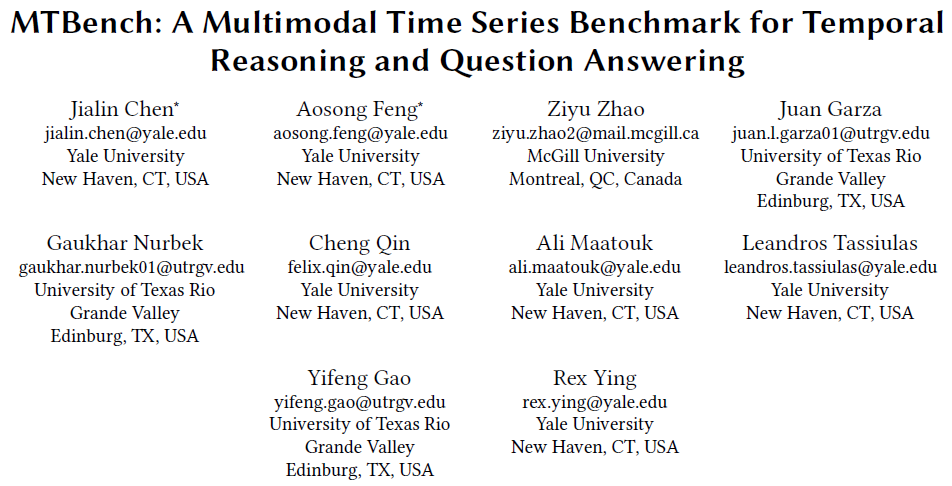 MTBench: A Multimodal Time Series Benchmark for Temporal Reasoning and Question Answering

Jialin Chen*
jialin.chen@yale.edu
Yale University
New Haven, CT, USA

Aosong Feng*
aosong.feng@yale.edu
Yale University
New Haven, CT, USA

Ziyu Zhao
ziyu.zhao2@mail.mcgill.ca
McGill University
Montreal, QC, Canada

Juan Garza
juan.l.garza01@utrgv.edu
University of Texas Rio Grande Valley
Edinburg, TX, USA

Gaukhar Nurbek
gaukhar.nurbek01@utrgv.edu
University of Texas Rio Grande Valley
Edinburg, TX, USA

Cheng Qin
felix.qin@yale.edu
Yale University
New Haven, CT, USA

Ali Maatouk
ali.maatouk@yale.edu
Yale University
New Haven, CT, USA

Leandros Tassiulas
leandros.tassiulas@yale.edu
Yale University
New Haven, CT, USA

Yifeng Gao
yifeng.gao@utrgv.edu
University of Texas Rio Grande Valley
Edinburg, TX, USA

Rex Ying
rex.ying@yale.edu
Yale University
New Haven, CT, USA